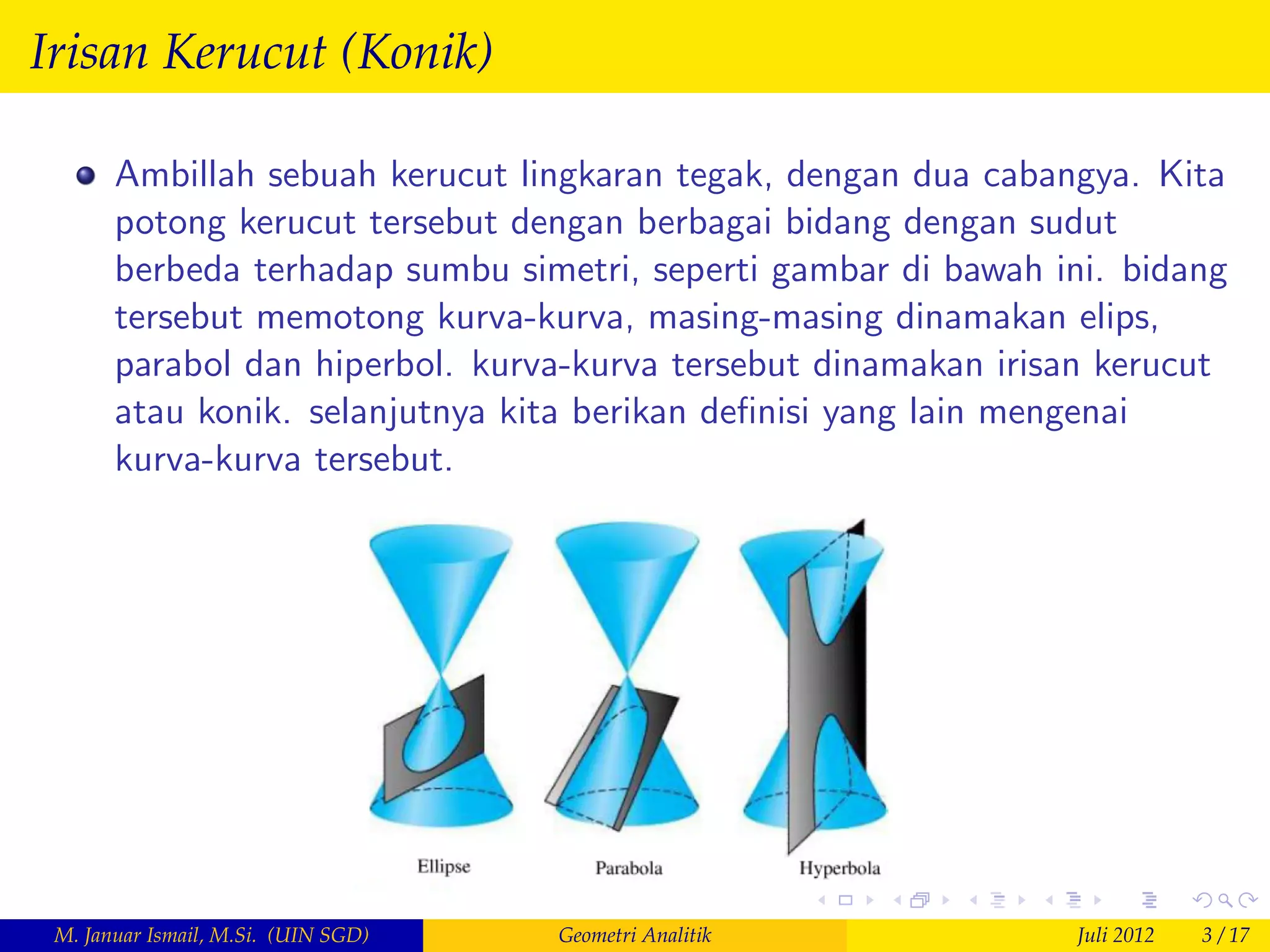 Irisan Kerucut (Konik)

Ambillah sebuah kerucut lingkaran tegak, dengan dua cabangya. Kita potong kerucut tersebut dengan berbagai bidang dengan sudut berbeda terhadap sumbu simetri, seperti gambar di bawah ini. bidang tersebut memotong kurva-kurva, masing-masing dinamakan elips, parabol dan hiperbol. kurva-kurva tersebut dinamakan irisan kerucut atau konik. selanjutnya kita berikan definisi yang lain mengenai kurva-kurva tersebut.

Ellipse
Parabola
Hyperbola

M. Januar Ismail, M.Si. (UIN SGD)
Geometri Analitik
Juli 2012
3 / 17